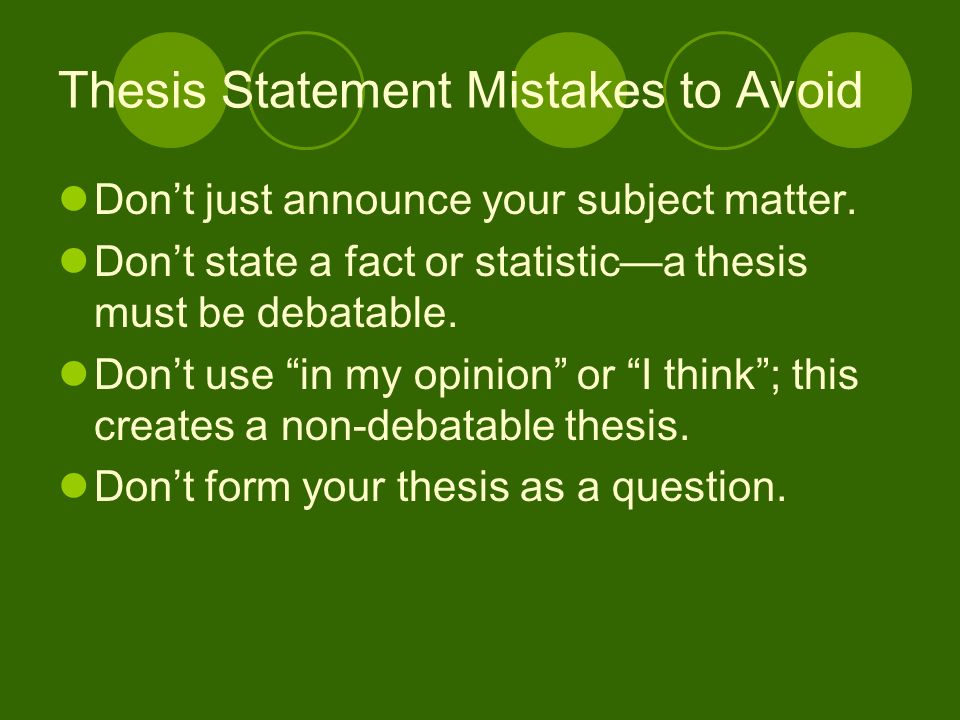 Thesis Statement Mistakes to Avoid

- Don’t just announce your subject matter.
- Don’t state a fact or statistic—a thesis must be debatable.
- Don’t use “in my opinion” or “I think”; this creates a non-debatable thesis.
- Don’t form your thesis as a question.